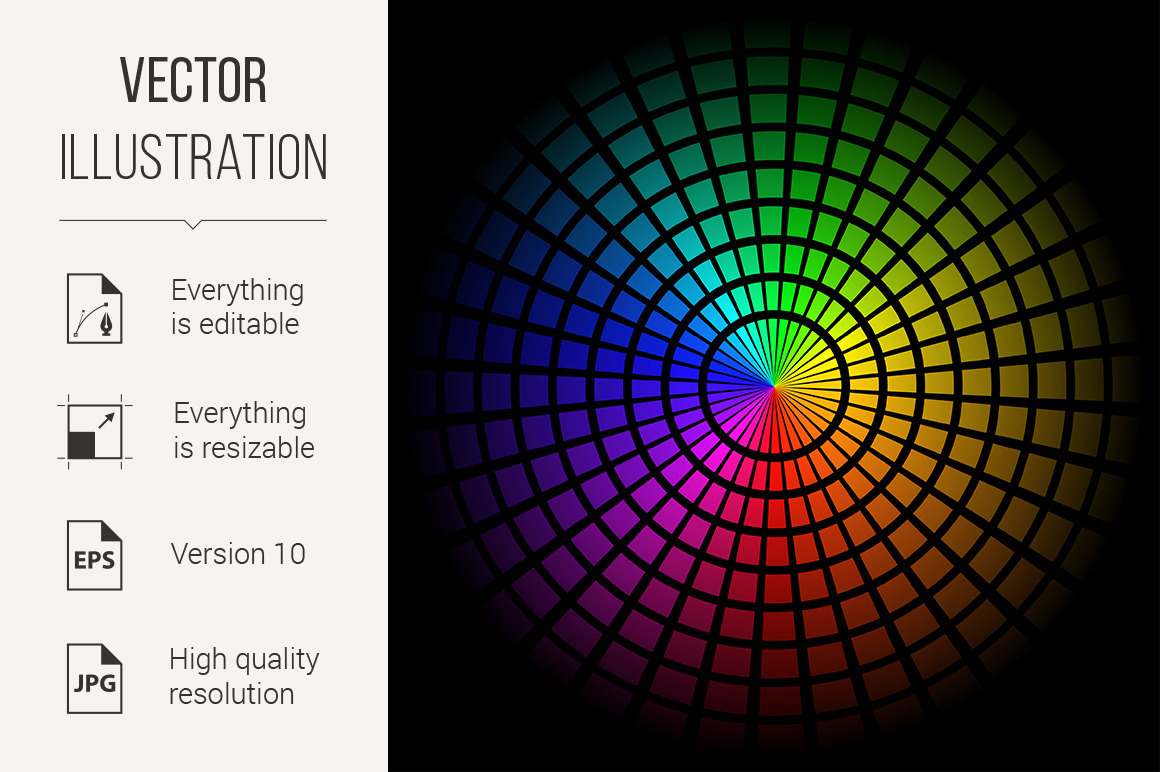 VECTOR
ILLUSTRATION

Everything is editable

Everything is resizable

EPS

Version 10

JPG

High quality resolution